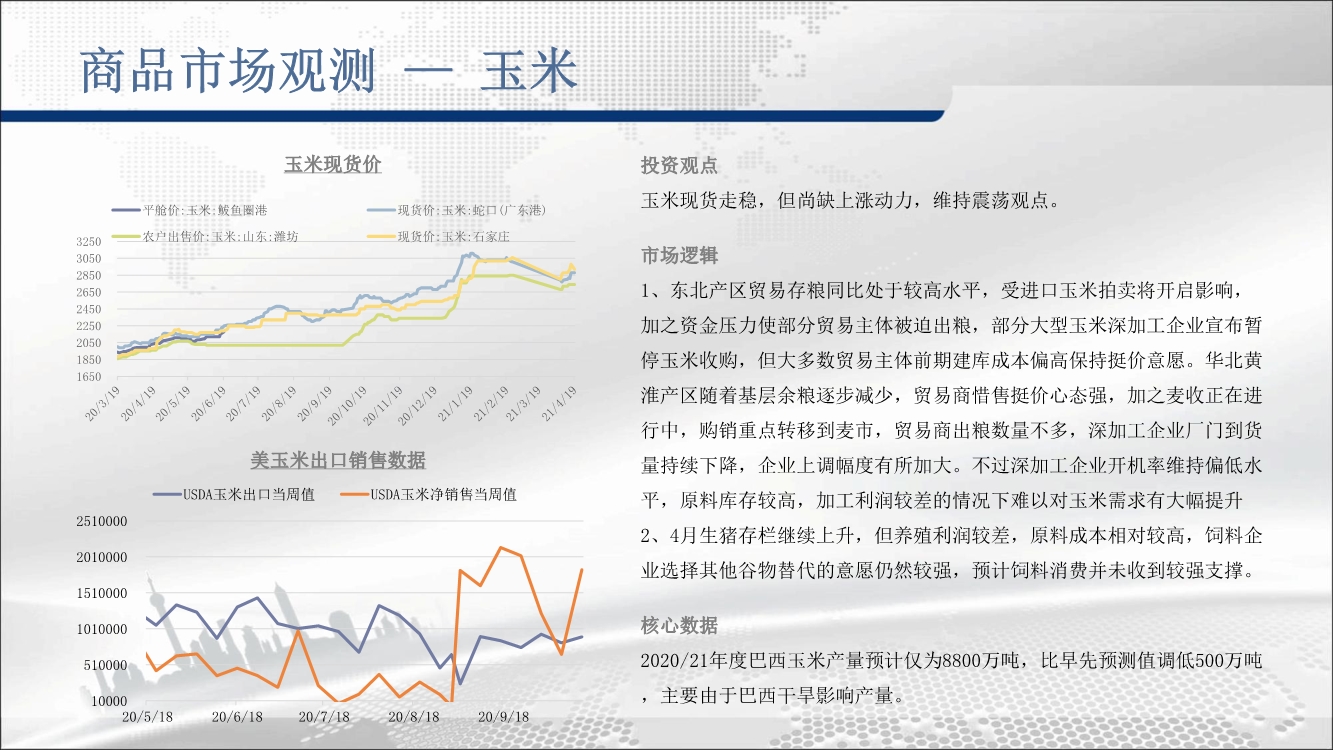 商品市场观测 — 玉米

玉米现货价

平舱价:玉米:鲅鱼圈港
现货价:玉米:蛇口(广东港)
农户出售价:玉米:山东:潍坊
现货价:玉米:石家庄

3250
3050
2850
2650
2450
2250
2050
1850
1650

20/3/19
20/4/19
20/5/19
20/6/19
20/7/19
20/8/19
20/9/19
20/10/19
20/11/19
20/12/19
21/1/19
21/2/19
21/3/19
21/4/19

美玉米出口销售数据

USDA玉米出口当周值
USDA玉米净销售当周值

2510000
2010000
1510000
1010000
510000
10000

20/5/18
20/6/18
20/7/18
20/8/18
20/9/18

投资观点

玉米现货走稳，但尚缺上涨动力，维持震荡观点。

市场逻辑

1、东北产区贸易存粮同比处于较高水平，受进口玉米拍卖将开启影响，加之资金压力使部分贸易主体被迫出粮，部分大型玉米深加工企业宣布暂停玉米收购，但大多数贸易主体前期建库成本偏高保持挺价意愿。华北黄淮产区随着基层余粮逐步减少，贸易商惜售挺价心态强，加之麦收正在进行中，购销重点转移到麦市，贸易商出粮数量不多，深加工企业厂门到货量持续下降，企业上调幅度有所加大。不过深加工企业开机率维持偏低水平，原料库存较高，加工利润较差的情况下难以对玉米需求有大幅提升
2、4月生猪存栏继续上升，但养殖利润较差，原料成本相对较高，饲料企业选择其他谷物替代的意愿仍然较强，预计饲料消费并未收到较强支撑。

核心数据

2020/21年度巴西玉米产量预计仅为8800万吨，比早先预测值调低500万吨，主要由于巴西干旱影响产量。